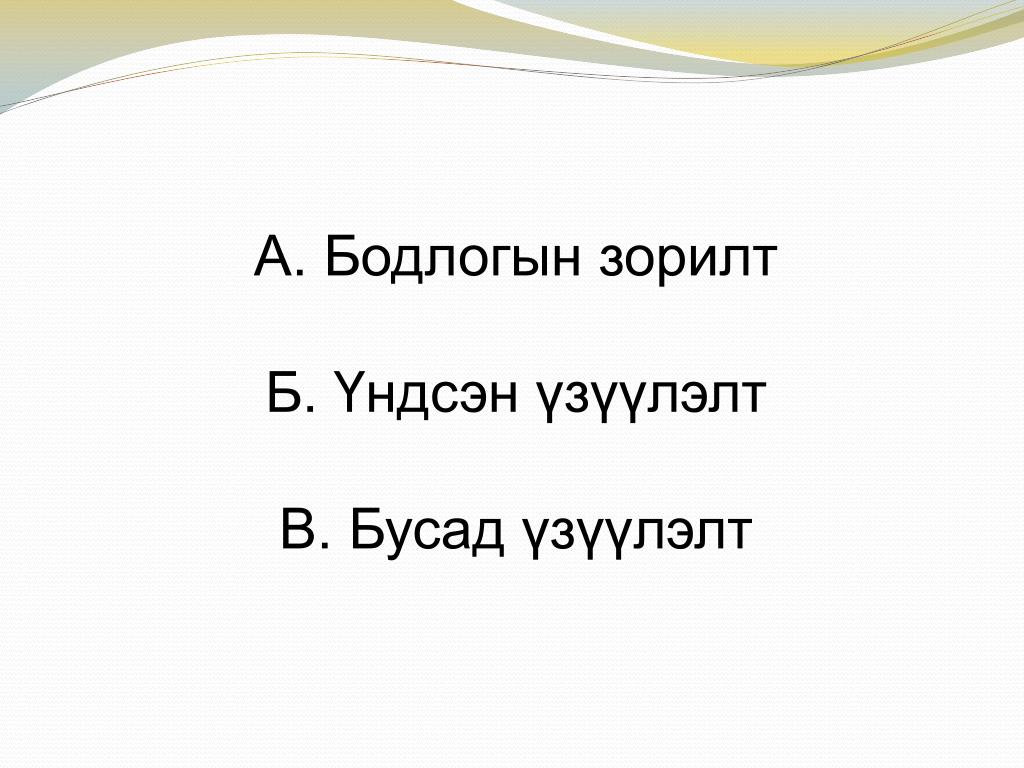 А. Бодлогын зорилт

Б. Үндсэн үзүүлэлт

В. Бусад үзүүлэлт